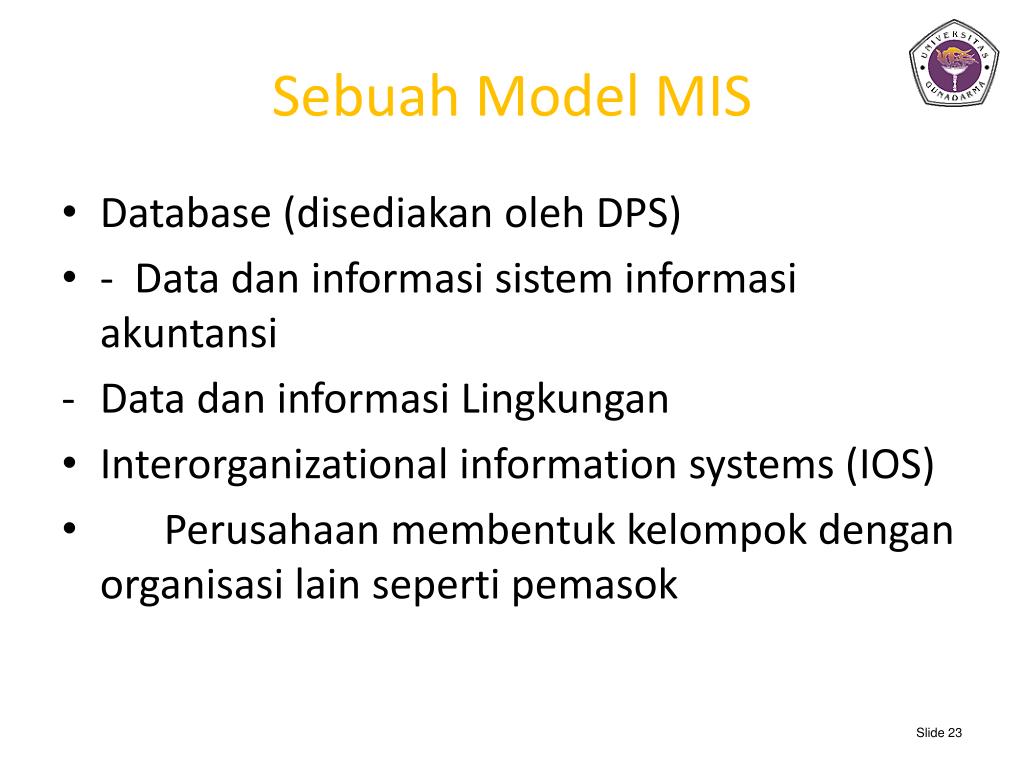 UNIVERSITAS GUNADARMA

Sebuah Model MIS

• Database (disediakan oleh DPS)
• - Data dan informasi sistem informasi akuntansi
- Data dan informasi Lingkungan
• Interorganizational information systems (IOS)
• Perusahaan membentuk kelompok dengan organisasi lain seperti pemasok

Slide 23